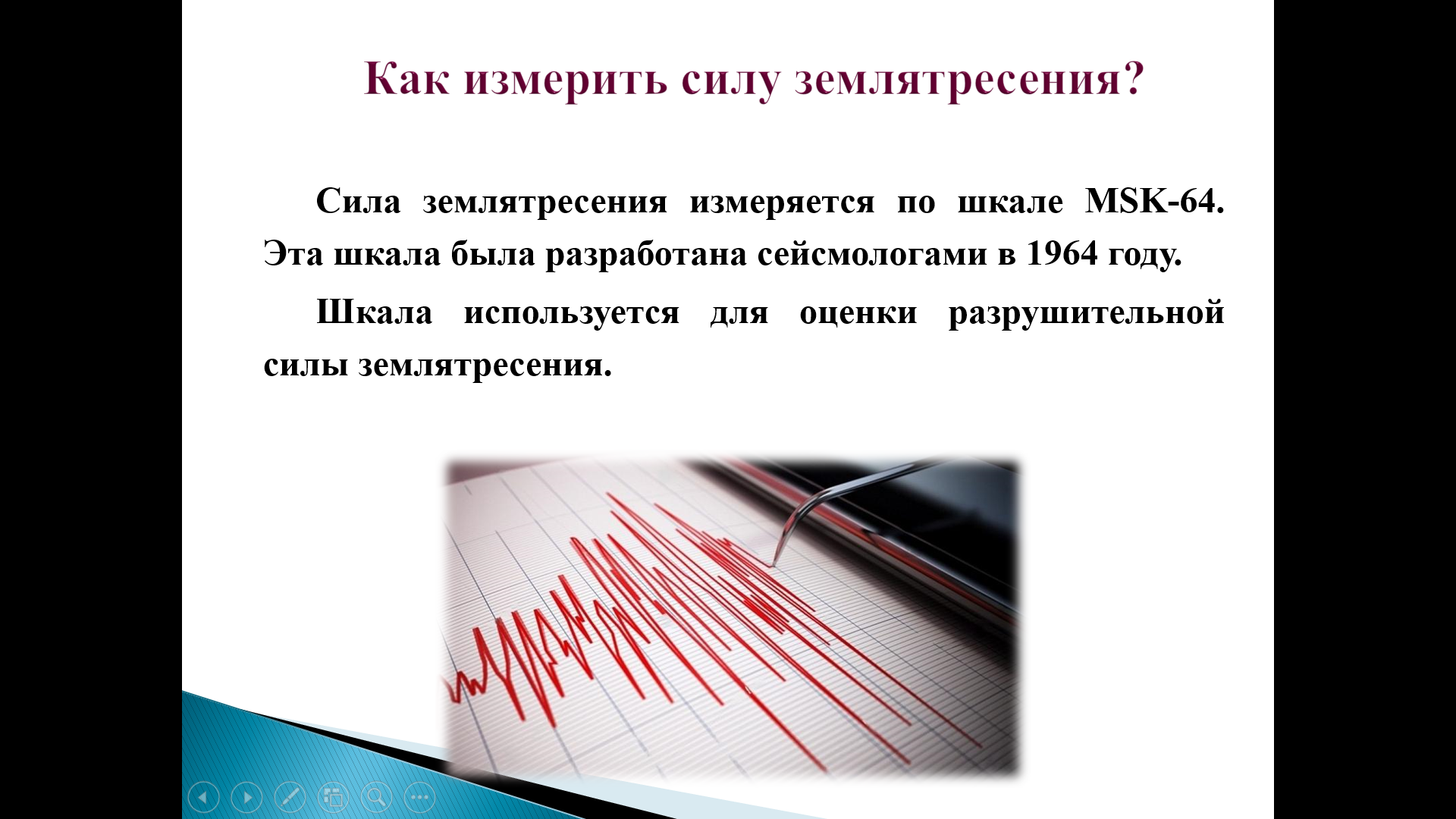 Как измерить силу землятресения?

Сила землятресения измеряется по шкале MSK-64. Эта шкала была разработана сейсмологами в 1964 году.

Шкала используется для оценки разрушительной силы землятресения.